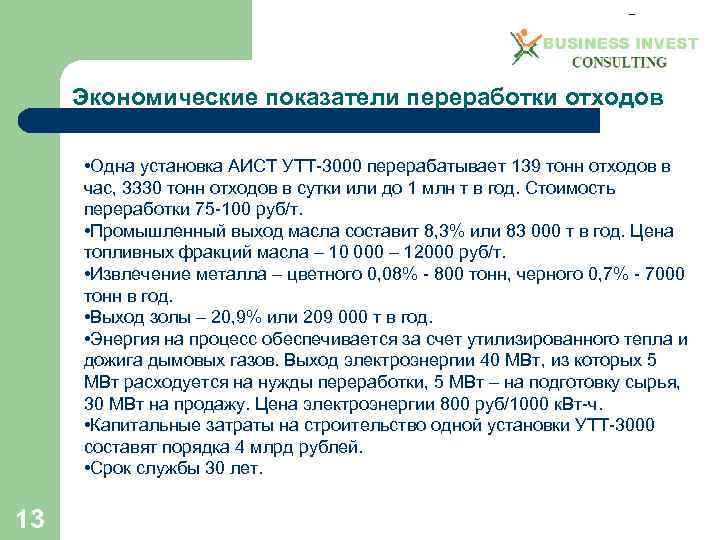 BUSINESS INVEST
CONSULTING

Экономические показатели переработки отходов

•Одна установка АИСТ УТТ-3000 перерабатывает 139 тонн отходов в час, 3330 тонн отходов в сутки или до 1 млн т в год. Стоимость переработки 75-100 руб/т.
•Промышленный выход масла составит 8,3% или 83 000 т в год. Цена топливных фракций масла – 10 000 – 12000 руб/т.
•Извлечение металла – цветного 0,08% - 800 тонн, черного 0,7% - 7000 тонн в год.
•Выход золы – 20,9% или 209 000 т в год.
•Энергия на процесс обеспечивается за счет утилизированного тепла и дожига дымовых газов. Выход электроэнергии 40 МВт, из которых 5 МВт расходуется на нужды переработки, 5 МВт – на подготовку сырья, 30 МВт на продажу. Цена электроэнергии 800 руб/1000 кВт-ч.
•Капитальные затраты на строительство одной установки УТТ-3000 составят порядка 4 млрд рублей.
•Срок службы 30 лет.

13